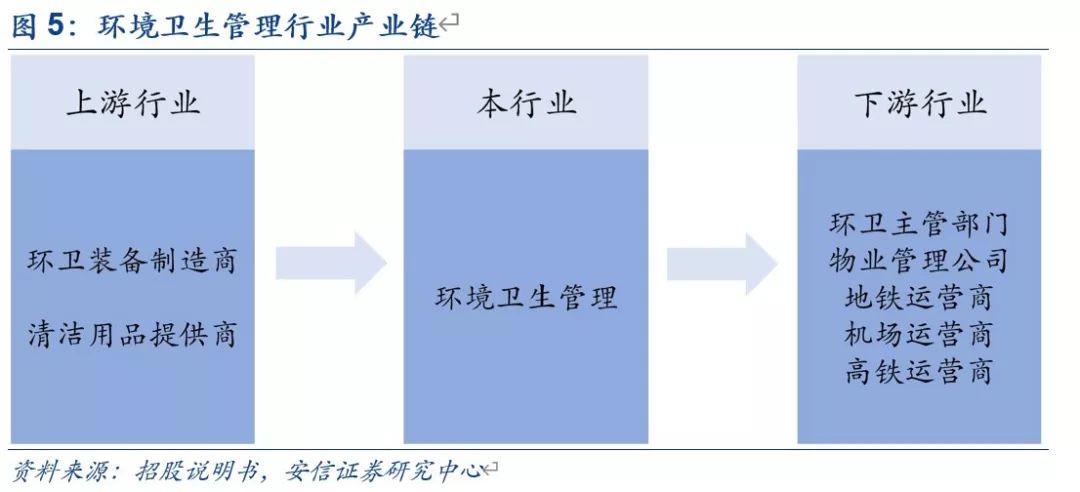 图 5：环境卫生管理行业产业链

上游行业

环卫装备制造商
清洁用品提供商

本行业

环境卫生管理

下游行业

环卫主管部门
物业管理公司
地铁运营商
机场运营商
高铁运营商

资料来源：招股说明书，安信证券研究中心